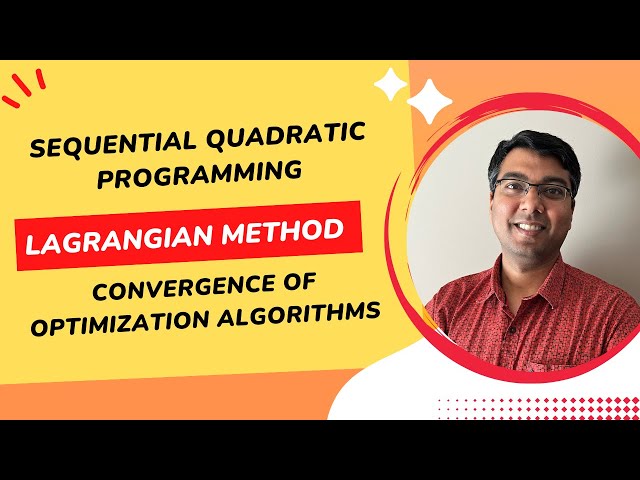 SEQUENTIAL QUADRATIC PROGRAMMING

LAGRANGIAN METHOD

CONVERGENCE OF OPTIMIZATION ALGORITHMS